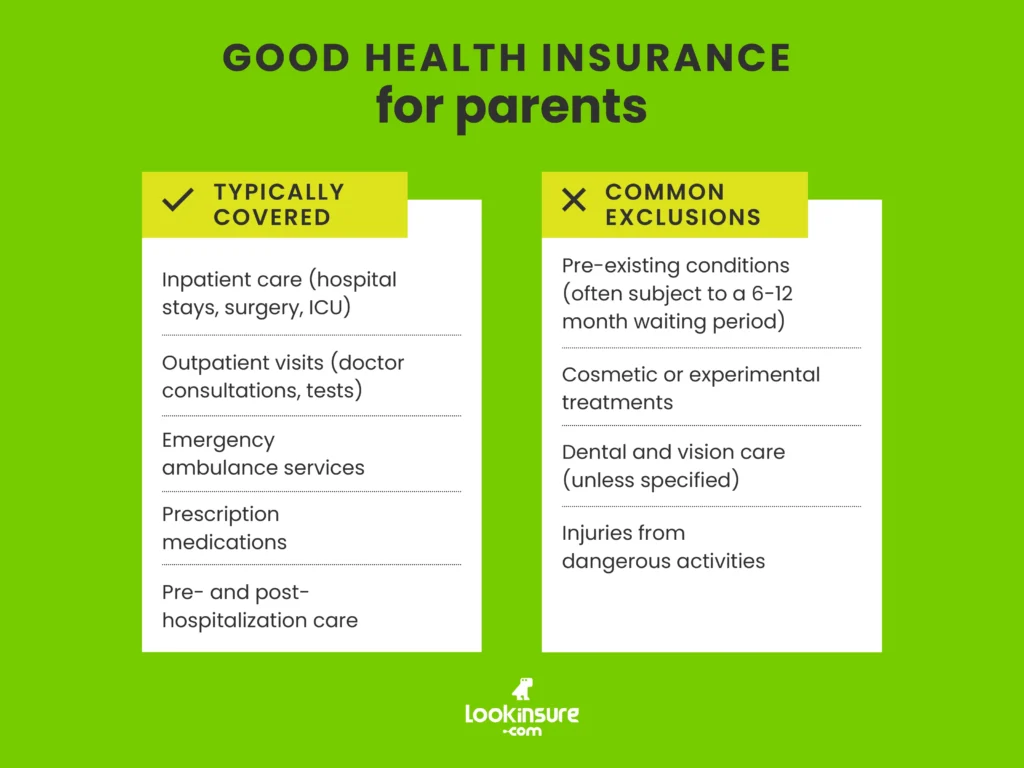 GOOD HEALTH INSURANCE
for parents

TYPICALLY COVERED

Inpatient care (hospital stays, surgery, ICU)

Outpatient visits (doctor consultations, tests)

Emergency ambulance services

Prescription medications

Pre- and post-hospitalization care

COMMON EXCLUSIONS

Pre-existing conditions (often subject to a 6-12 month waiting period)

Cosmetic or experimental treatments

Dental and vision care (unless specified)

Injuries from dangerous activities

lookinsure
.com